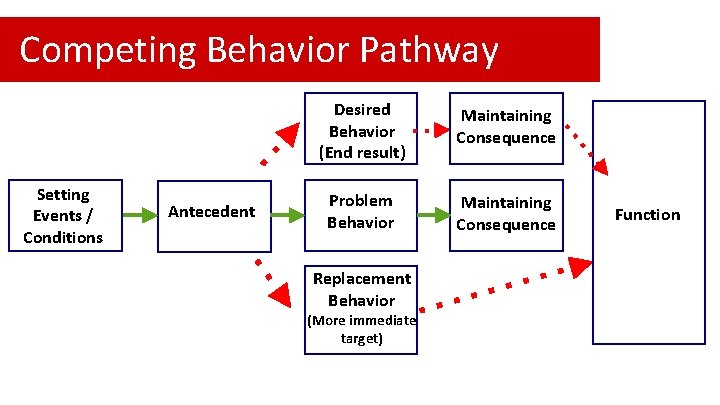 Competing Behavior Pathway

Setting Events / Conditions

Antecedent

Desired Behavior (End result)

Maintaining Consequence

Problem Behavior

Maintaining Consequence

Replacement Behavior (More immediate target)

Function